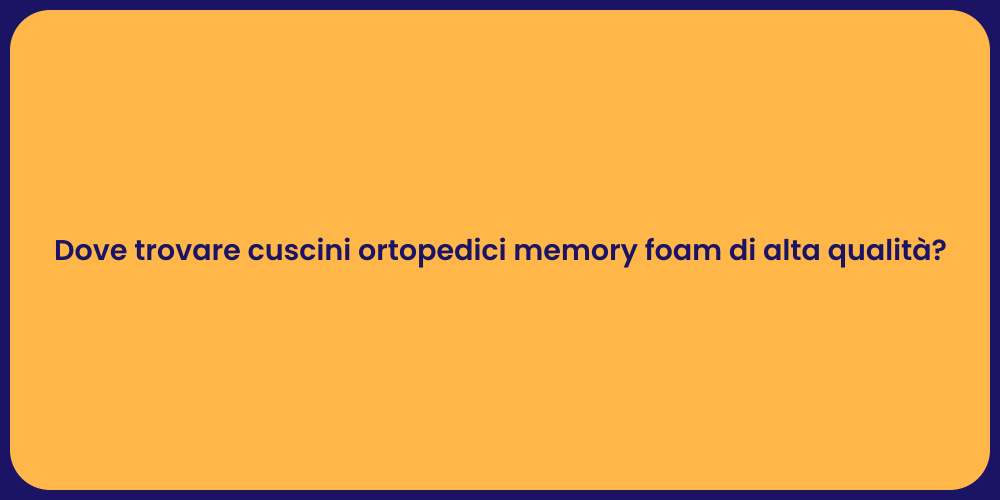 Dove trovare cuscini ortopedici memory foam di alta qualità?